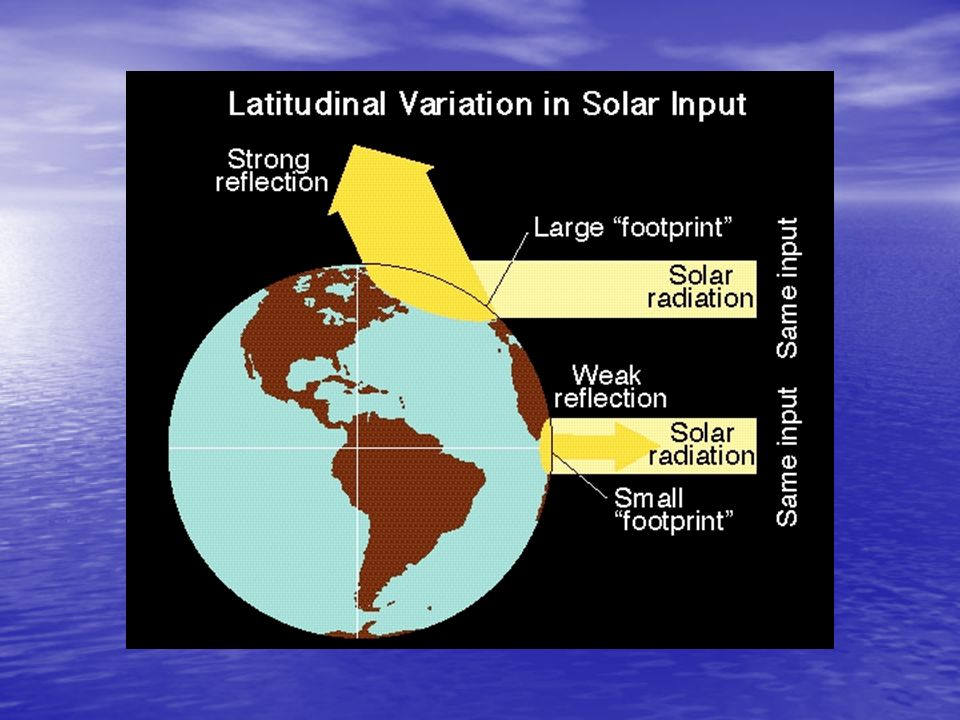 Latitudinal Variation in Solar Input

Strong reflection

Large “footprint”

Solar radiation

Same input

Weak reflection

Solar radiation

Same input

Small “footprint”